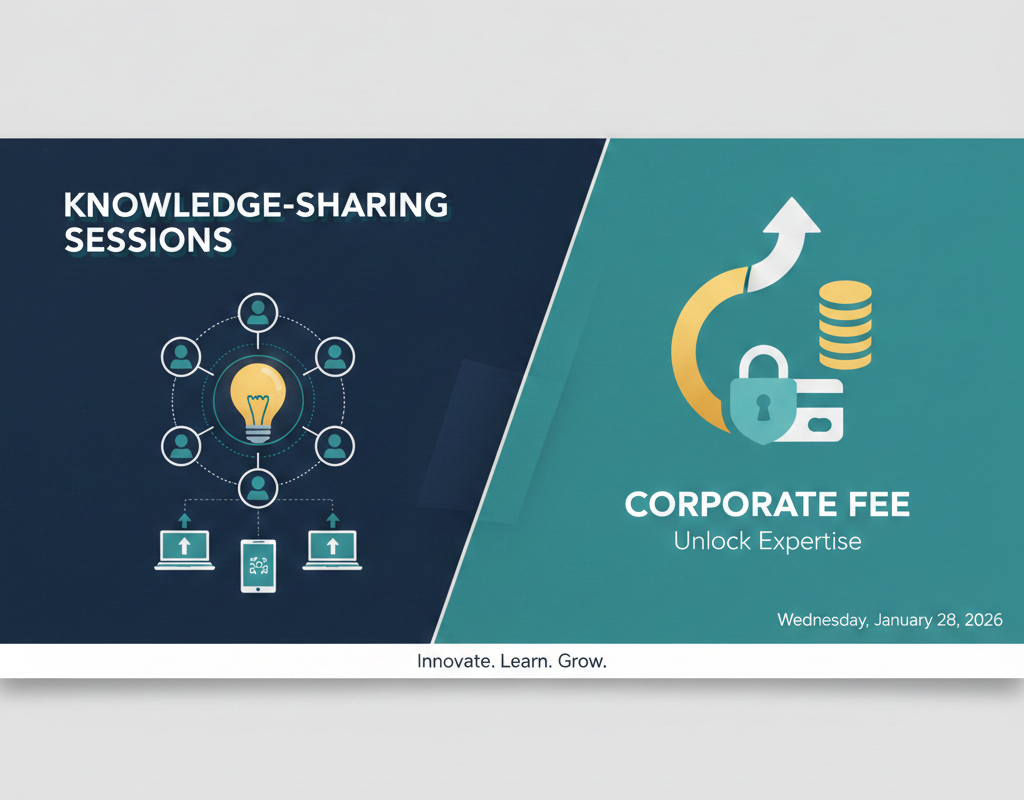 KNOWLEDGE-SHARING SESSIONS

CORPORATE FEE
Unlock Expertise

Wednesday, January 28, 2026

Innovate. Learn. Grow.